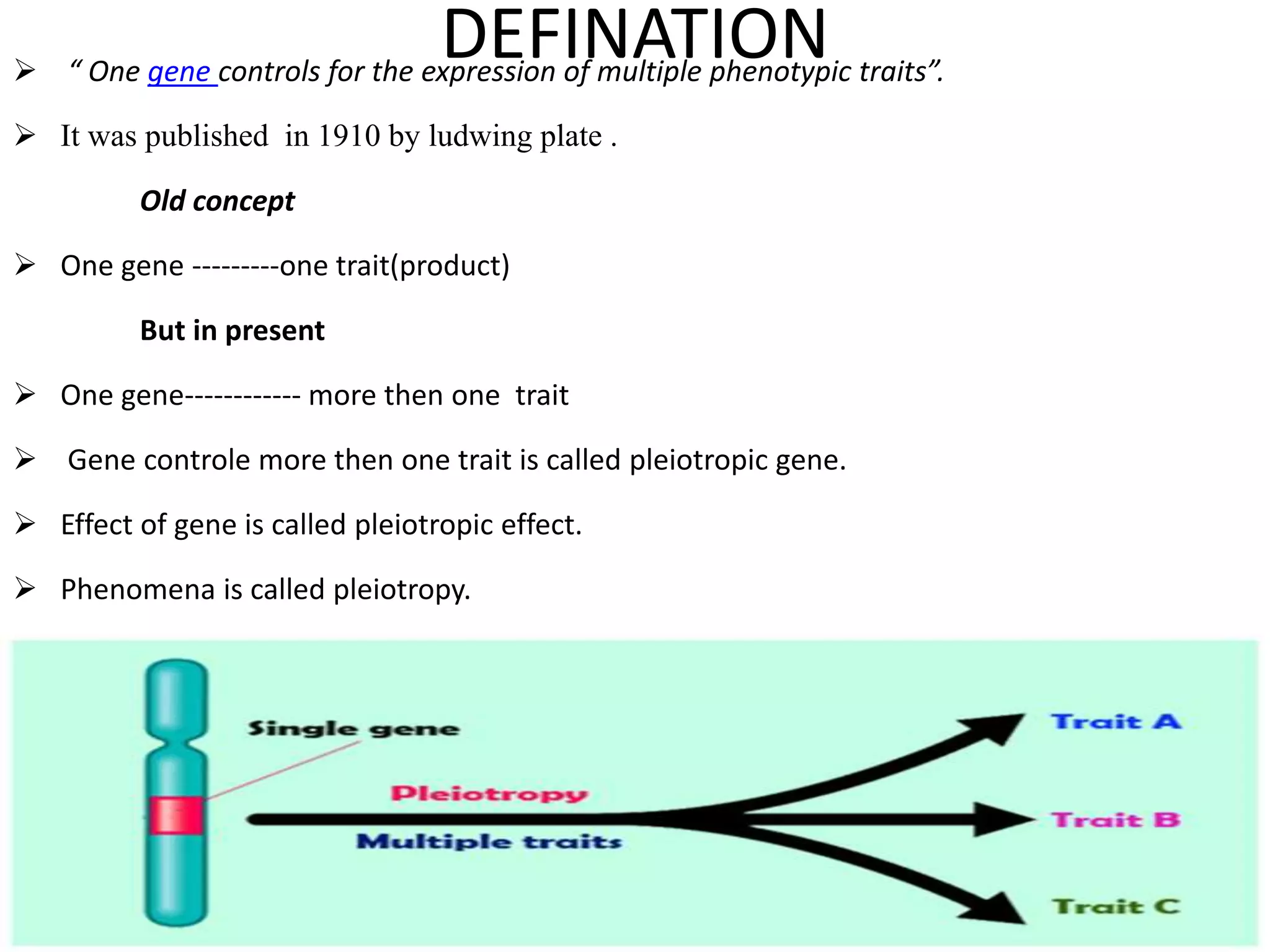 DEFINATION

➢ “ One gene controls for the expression of multiple phenotypic traits”.

➢ It was published in 1910 by ludwing plate .

Old concept

➢ One gene ---------one trait(product)

But in present

➢ One gene------------ more then one trait

➢ Gene controle more then one trait is called pleiotropic gene.

➢ Effect of gene is called pleiotropic effect.

➢ Phenomena is called pleiotropy.

Single gene

Pleiotropy

Multiple traits

Trait A

Trait B

Trait C